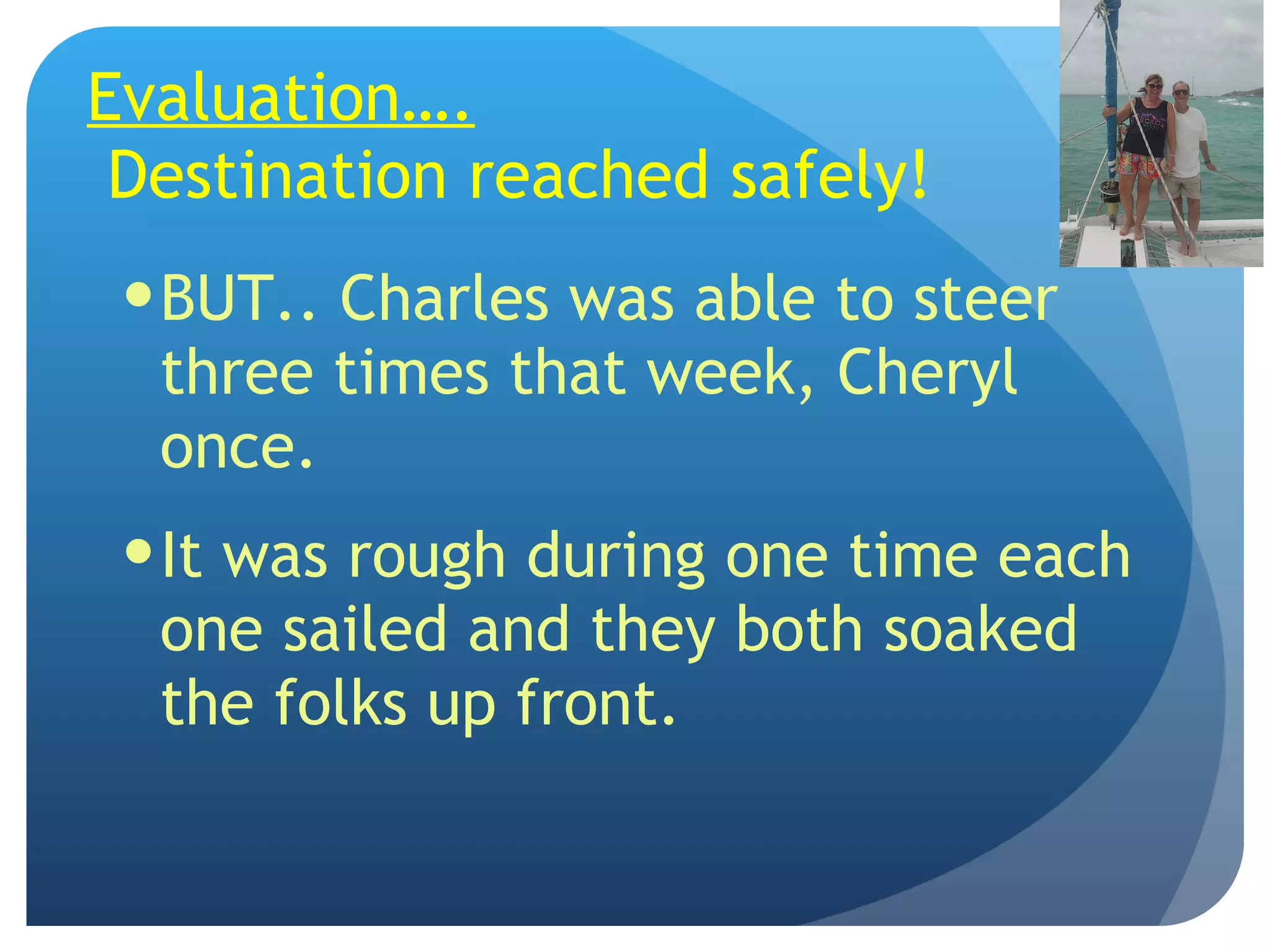 Evaluation….
Destination reached safely!

• BUT.. Charles was able to steer three times that week, Cheryl once.

• It was rough during one time each one sailed and they both soaked the folks up front.